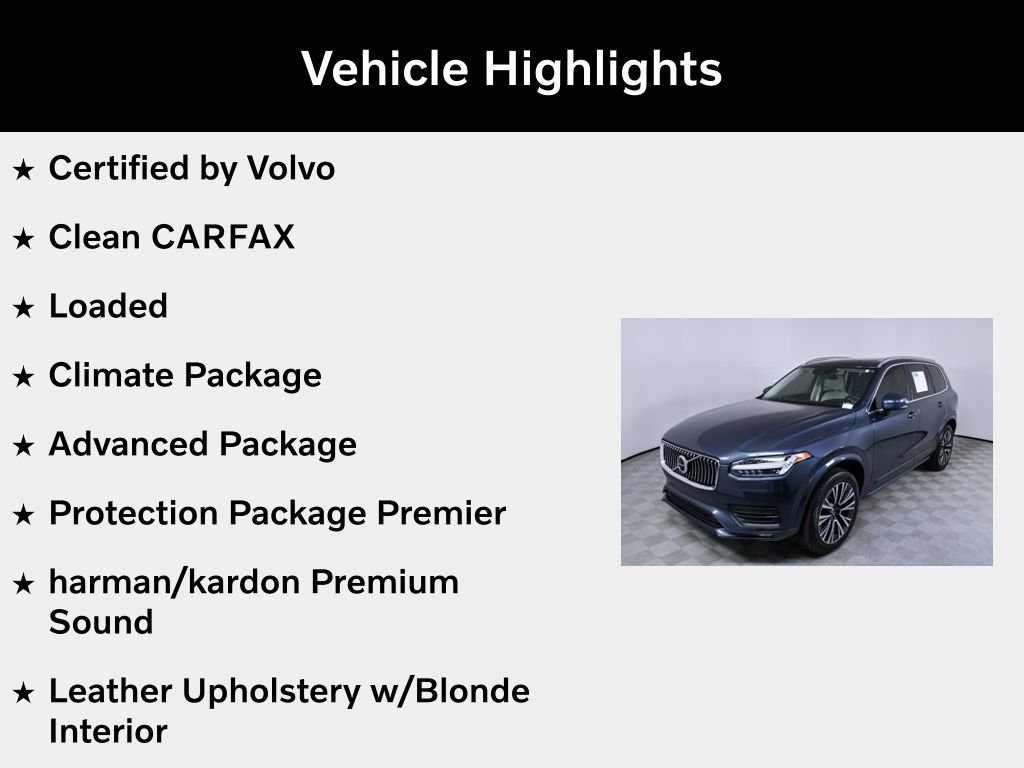 Vehicle Highlights

★ Certified by Volvo

★ Clean CARFAX

★ Loaded

★ Climate Package

★ Advanced Package

★ Protection Package Premier

★ harman/kardon Premium Sound

★ Leather Upholstery w/Blonde Interior